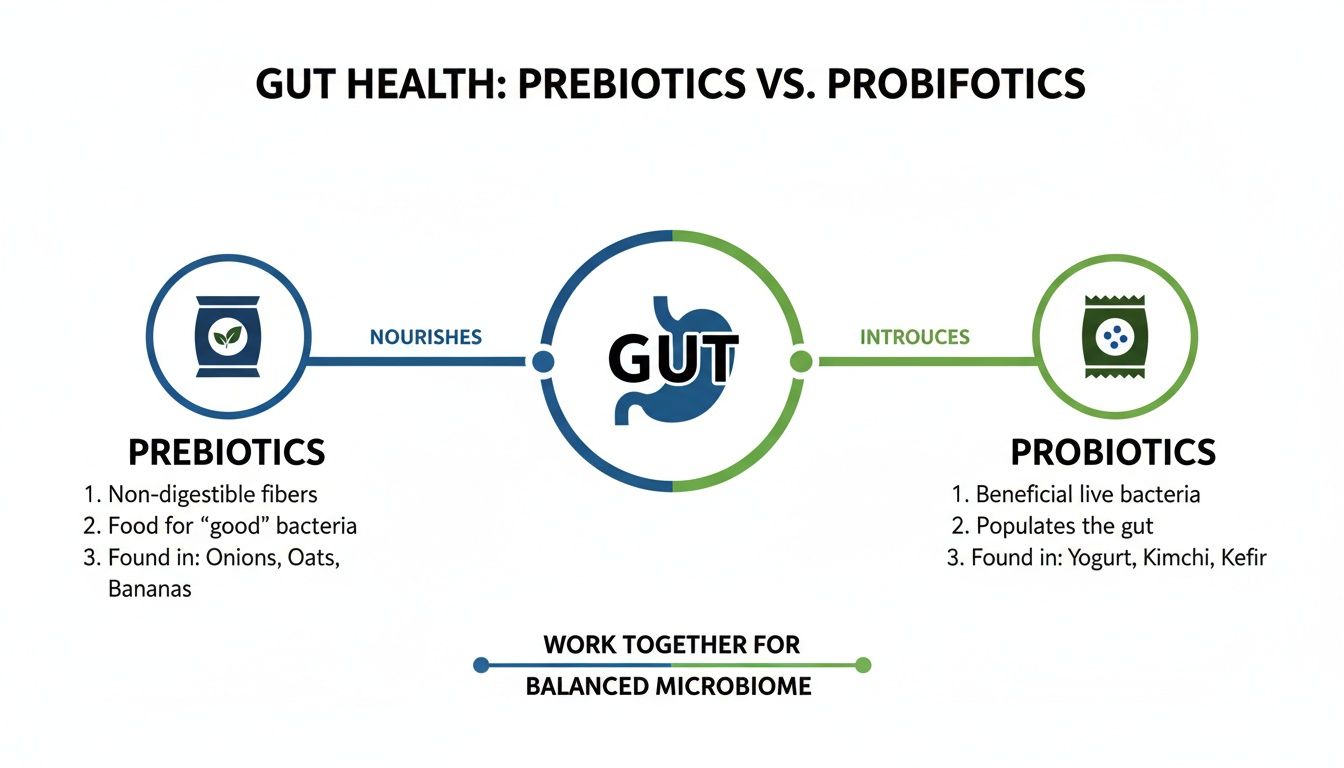 GUT HEALTH: PREBIOTICS VS. PROBIFOTICS

NOURISHES

GUT

INTROUCES

PREBIOTICS

1. Non-digestible fibers
2. Food for “good” bacteria
3. Found in: Onions, Oats, Bananas

PROBIOTICS

1. Beneficial live bacteria
2. Populates the gut
3. Found in: Yogurt, Kimchi, Kefir

WORK TOGETHER FOR

BALANCED MICROBIOME